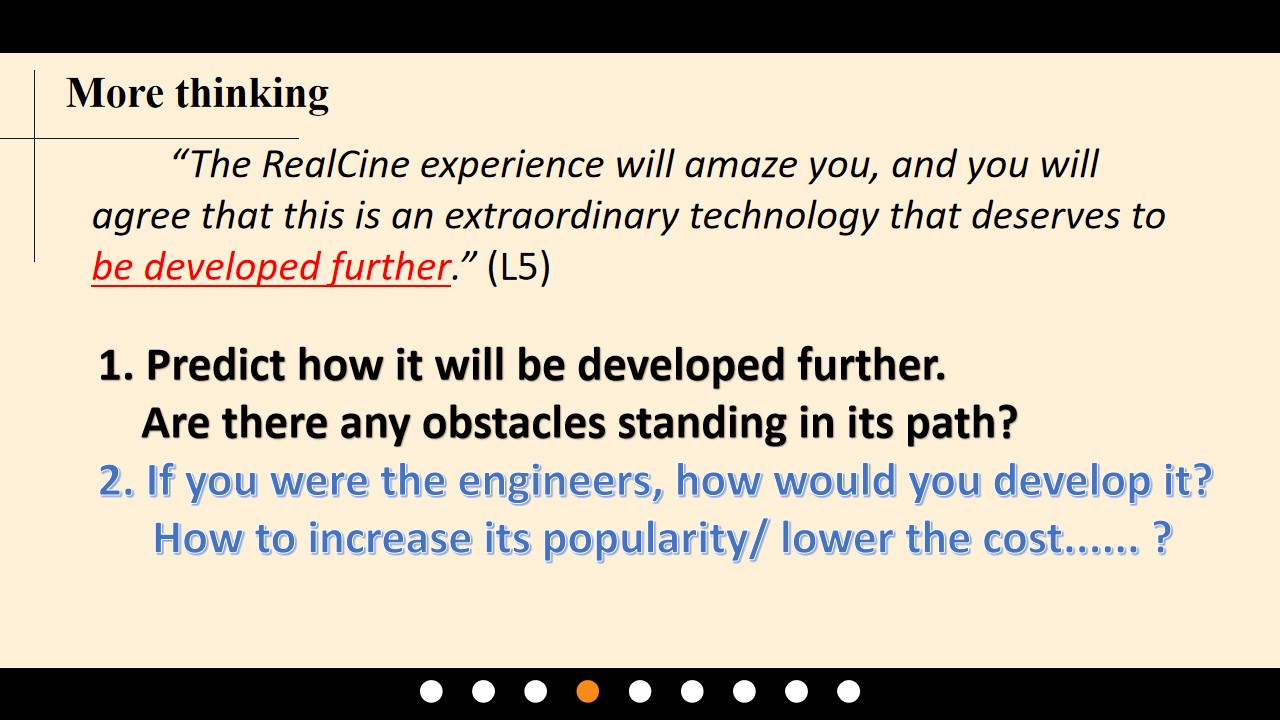 More thinking

"The RealCine experience will amaze you, and you will agree that this is an extraordinary technology that deserves to be developed further." (L5)

1. Predict how it will be developed further.
Are there any obstacles standing in its path?

2. If you were the engineers, how would you develop it?
How to increase its popularity/ lower the cost...... ?